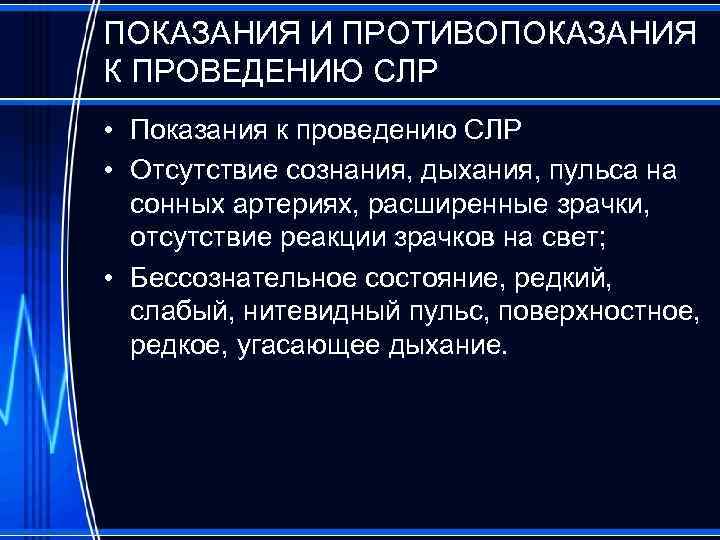 ПОКАЗАНИЯ И ПРОТИВОПОКАЗАНИЯ К ПРОВЕДЕНИЮ СЛР

• Показания к проведению СЛР

• Отсутствие сознания, дыхания, пульса на сонных артериях, расширенные зрачки, отсутствие реакции зрачков на свет;

• Бессознательное состояние, редкий, слабый, нитевидный пульс, поверхностное, редкое, угасающее дыхание.